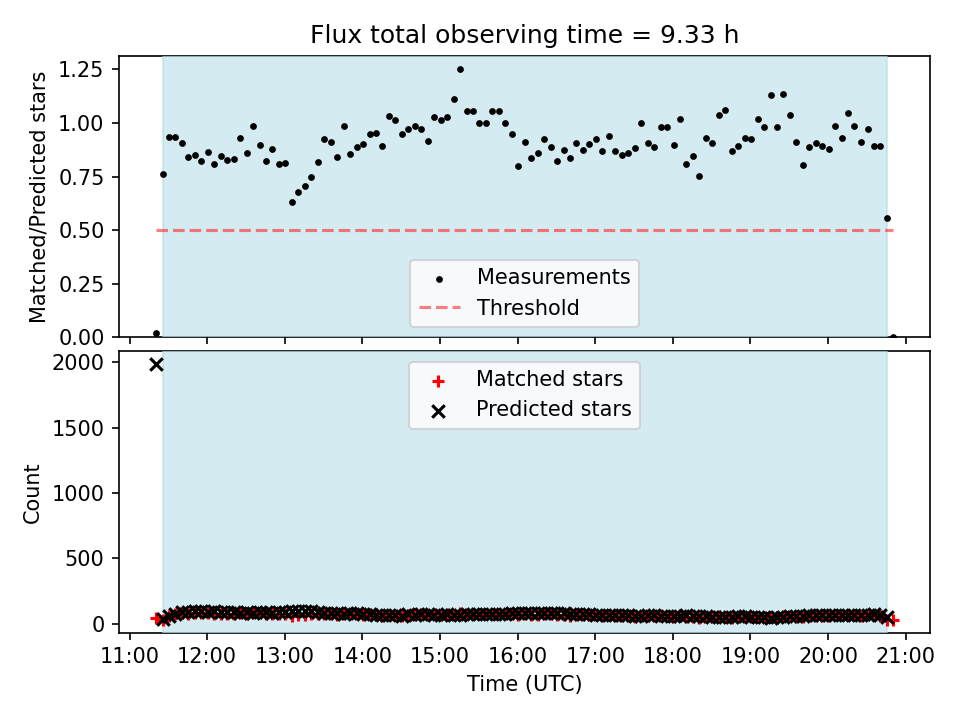 Flux total observing time = 9.33 h

Matched/Predicted stars

1.25
1.00
0.75
0.50
0.25
0.00

Measurements
Threshold

Count

2000
1500
1000
500
0

Matched stars
Predicted stars

11:00 12:00 13:00 14:00 15:00 16:00 17:00 18:00 19:00 20:00 21:00

Time (UTC)